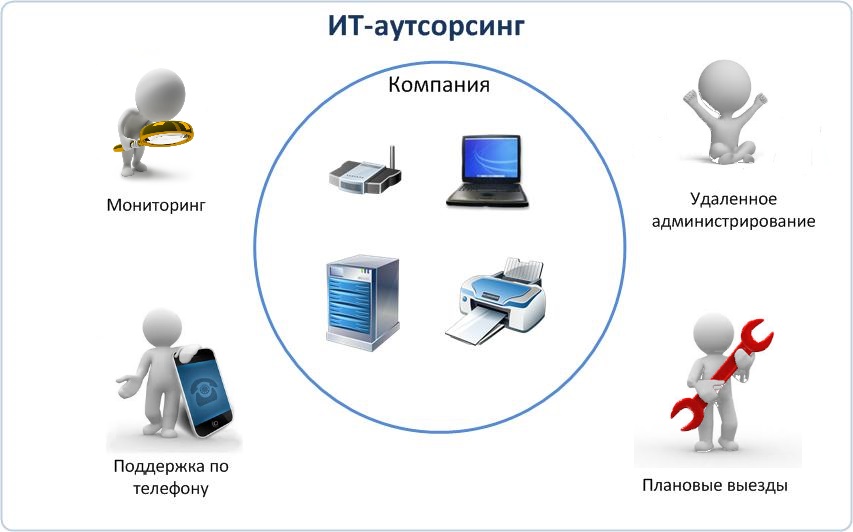 ИТ-аутсорсинг

Компания

Мониторинг

Удаленное администрирование

Поддержка по телефону

Плановые выезды